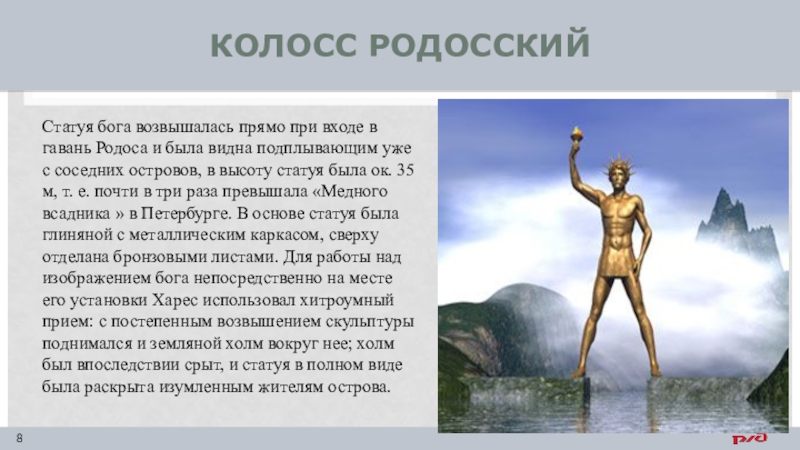 КОЛОСС РОДОССКИЙ

Статуя бога возвышалась прямо при входе в гавань Родоса и была видна подплывающим уже с соседних островов, в высоту статуя была ок. 35 м, т. е. почти в три раза превышала «Медного всадника » в Петербурге. В основе статуя была глиняной с металлическим каркасом, сверху отделана бронзовыми листами. Для работы над изображением бога непосредственно на месте его установки Харес использовал хитроумный прием: с постепенным возвышением скульптуры поднимался и земляной холм вокруг нее; холм был впоследствии срыт, и статуя в полном виде была раскрыта изумленным жителям острова.

8

РЖД